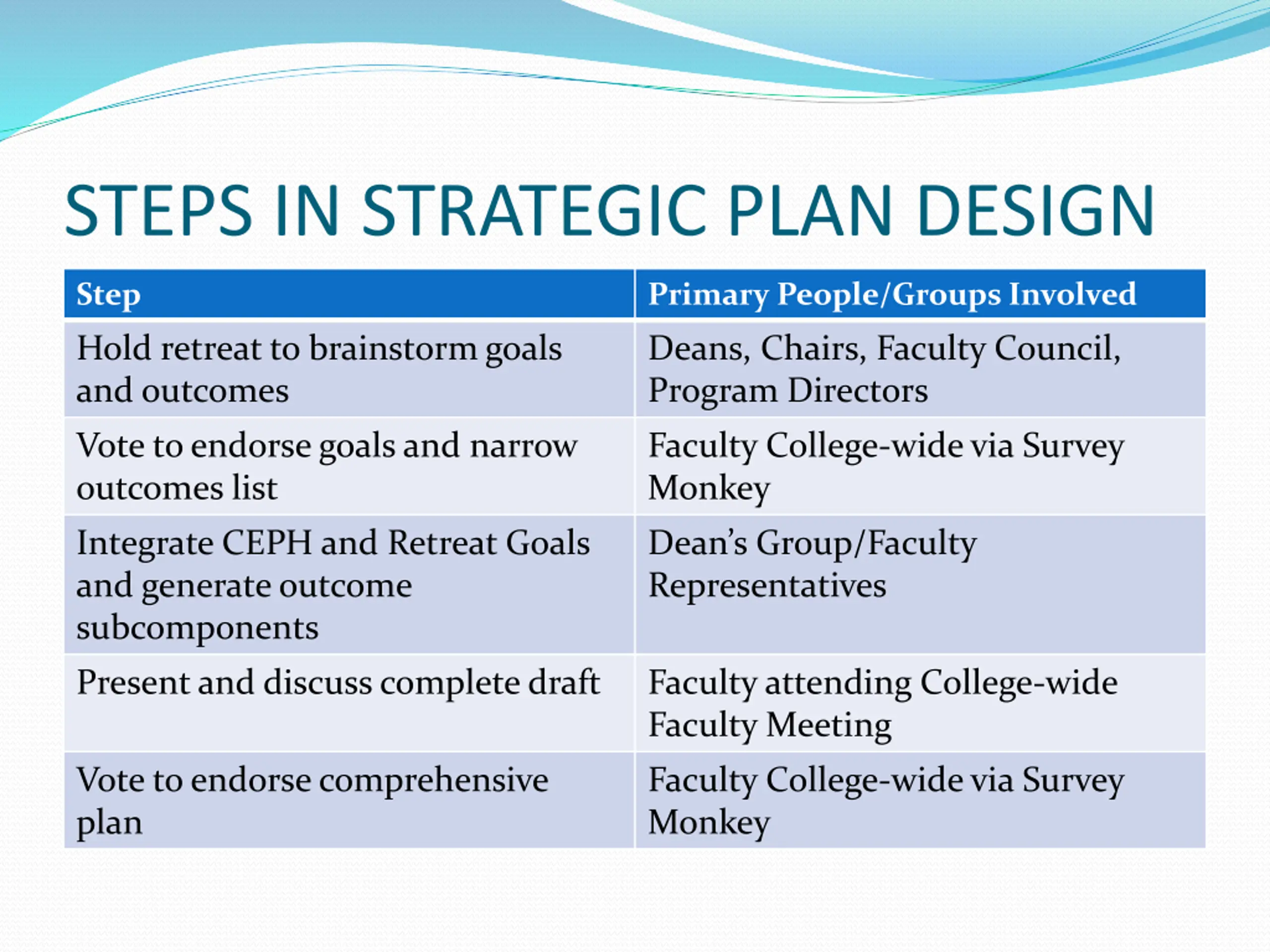 STEPS IN STRATEGIC PLAN DESIGN

| Step | Primary People/Groups Involved |
|---|---|
| Hold retreat to brainstorm goals and outcomes | Deans, Chairs, Faculty Council, Program Directors |
| Vote to endorse goals and narrow outcomes list | Faculty College-wide via Survey Monkey |
| Integrate CEPH and Retreat Goals and generate outcome subcomponents | Dean's Group/Faculty Representatives |
| Present and discuss complete draft | Faculty attending College-wide Faculty Meeting |
| Vote to endorse comprehensive plan | Faculty College-wide via Survey Monkey |